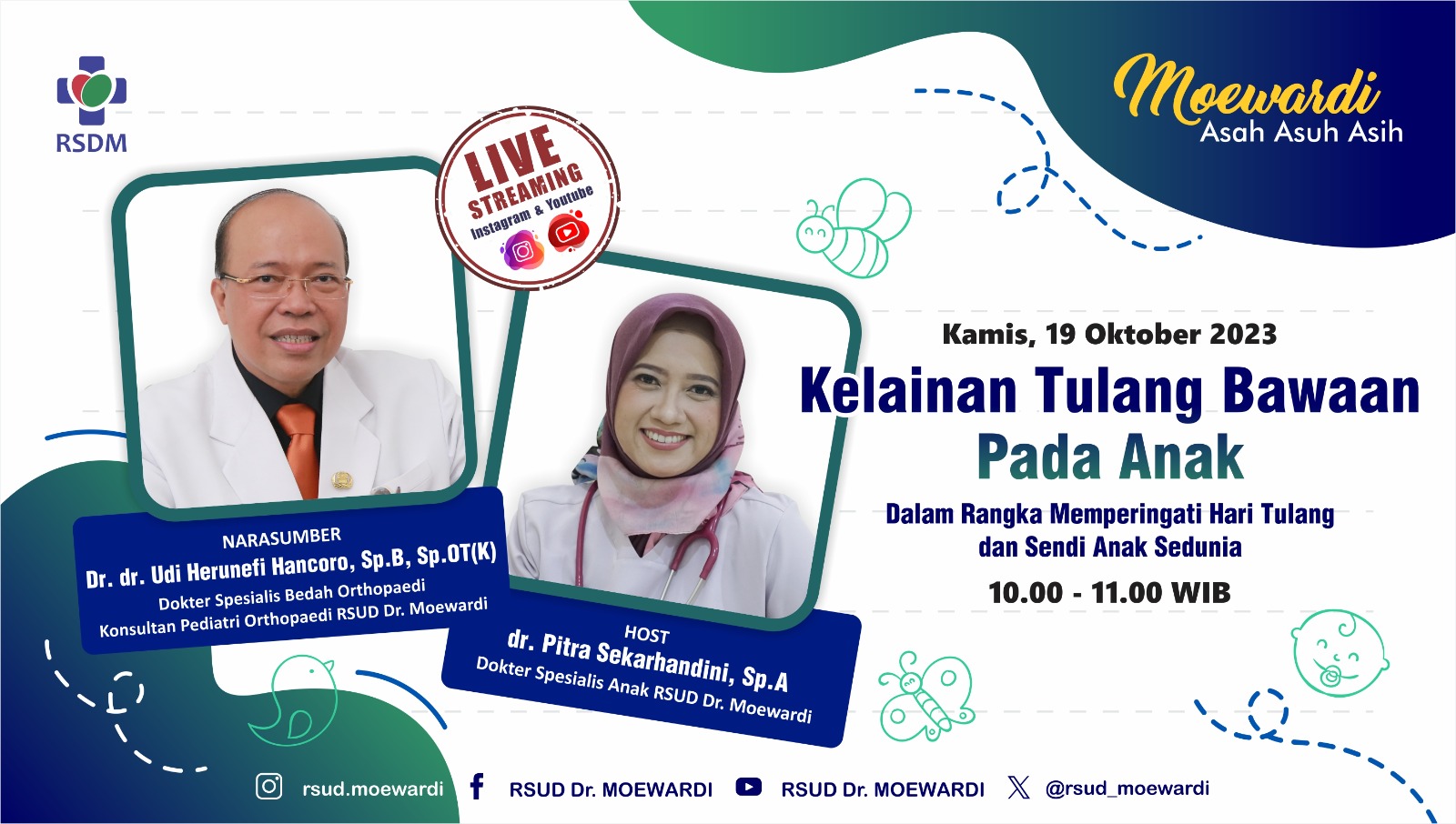 RSDM

Moewardi
Asah Asuh Asih

LIVE STREAMING
Instagram & Youtube

Kamis, 19 Oktober 2023
Kelainan Tulang Bawaan Pada Anak
Dalam Rangka Memperingati Hari Tulang dan Sendi Anak Sedunia
10.00 - 11.00 WIB

NARASUMBER
Dr. dr. Udi Herunefi Hancoro, Sp.B, Sp.OT(K)
Dokter Spesialis Bedah Orthopaedi
Konsultan Pediatri Orthopaedi RSUD Dr. Moewardi

HOST
dr. Pitra Sekarhandini, Sp.A
Dokter Spesialis Anak RSUD Dr. Moewardi

rsud.moewardi RSUD Dr. MOEWARDI RSUD Dr. MOEWARDI @rsud_moewardi